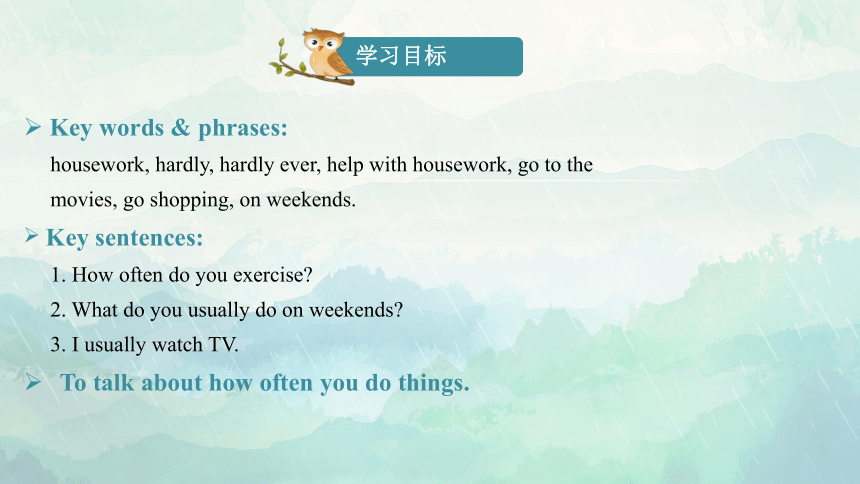 学习目标

➢ Key words & phrases:

housework, hardly, hardly ever, help with housework, go to the movies, go shopping, on weekends.

➢ Key sentences:

1. How often do you exercise?

2. What do you usually do on weekends?

3. I usually watch TV.

➢ To talk about how often you do things.